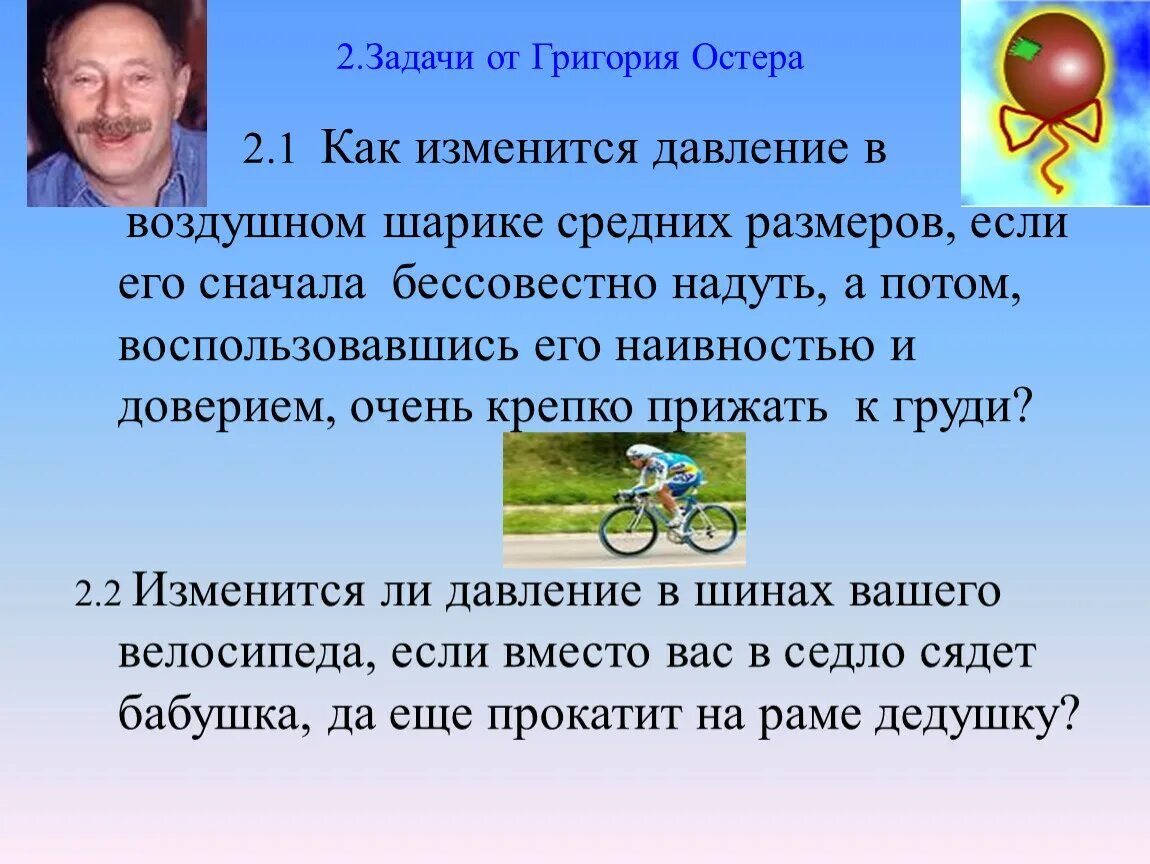 2.Задачи от Григория Остера

2.1 Как изменится давление в воздушном шарике средних размеров, если его сначала бессовестно надуть, а потом, воспользовавшись его наивностью и доверием, очень крепко прижать к груди?

2.2 Изменится ли давление в шинах вашего велосипеда, если вместо вас в седло сядет бабушка, да еще прокатит на раме дедушку?